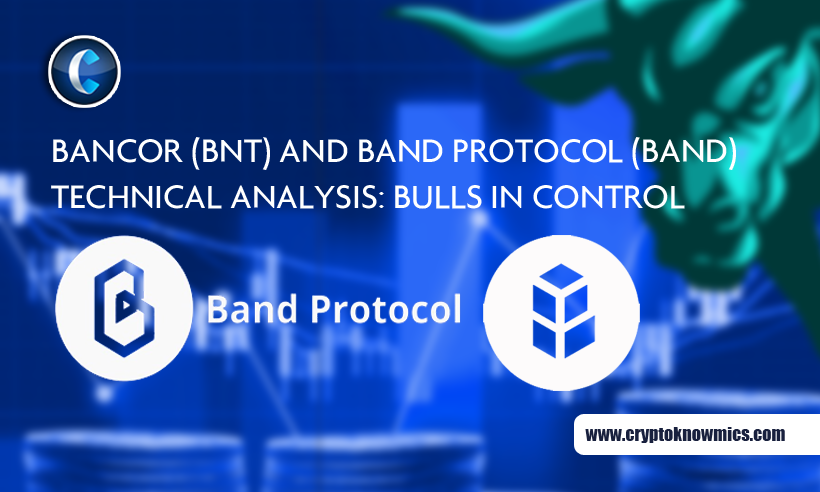 BANCOR (BNT) AND BAND PROTOCOL (BAND) TECHNICAL ANALYSIS: BULLS IN CONTROL

Band Protocol

www.cryptoknowmics.com